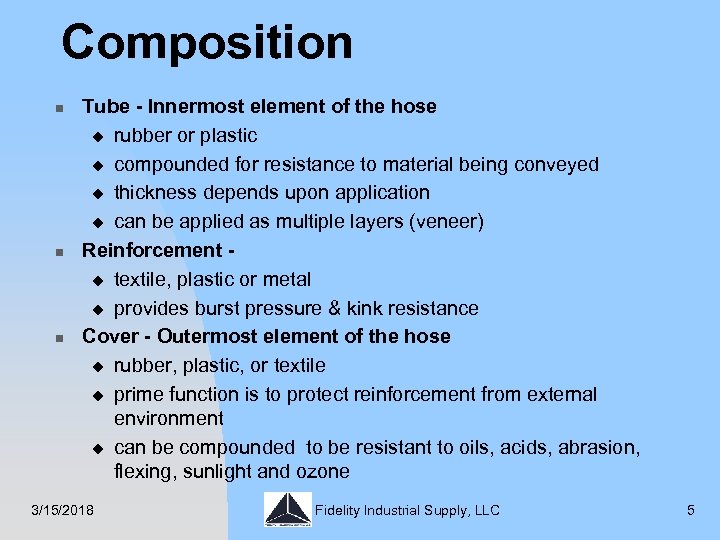 Composition

- Tube - Innermost element of the hose
  - rubber or plastic
  - compounded for resistance to material being conveyed
  - thickness depends upon application
  - can be applied as multiple layers (veneer)
- Reinforcement -
  - textile, plastic or metal
  - provides burst pressure & kink resistance
- Cover - Outermost element of the hose
  - rubber, plastic, or textile
  - prime function is to protect reinforcement from external environment
  - can be compounded to be resistant to oils, acids, abrasion, flexing, sunlight and ozone

3/15/2018

Fidelity Industrial Supply, LLC

5